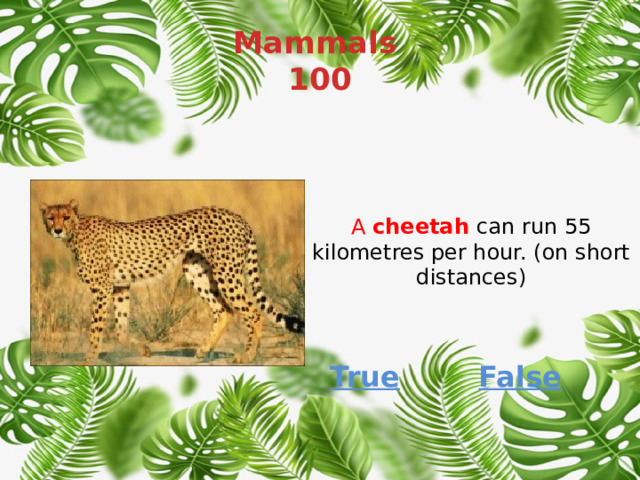 Mammals
100

A cheetah can run 55 kilometres per hour. (on short distances)

True

False